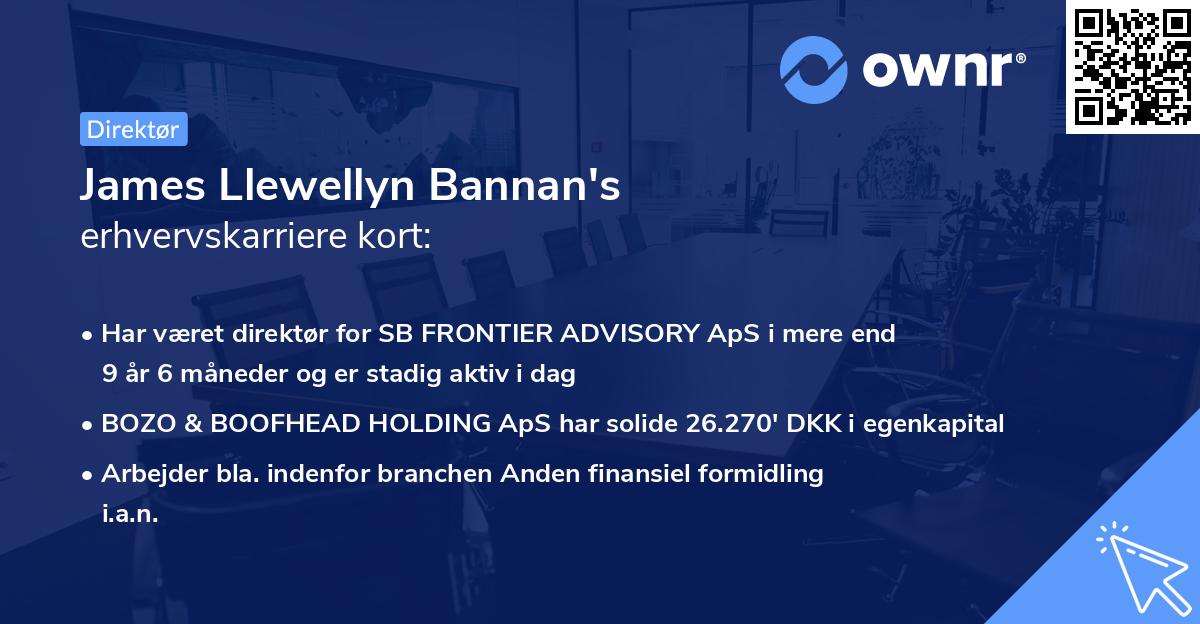 ownr®

Direktør

James Llewellyn Bannan's
erhvervskarriere kort:

• Har været direktør for SB FRONTIER ADVISORY ApS i mere end 9 år 6 måneder og er stadig aktiv i dag

• BOZO & BOOFHEAD HOLDING ApS har solide 26.270' DKK i egenkapital

• Arbejder bla. indenfor branchen Anden finansiel formidling i.a.n.